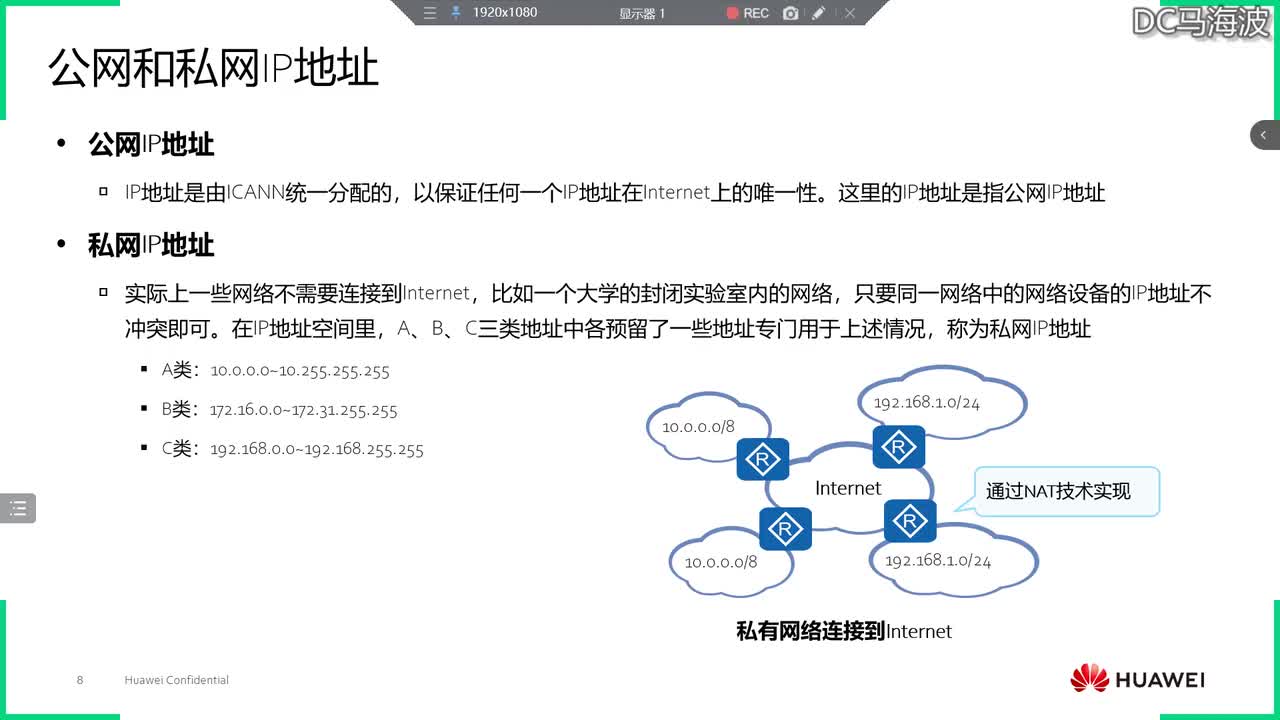 1920x1080 显示器 1 REC

DC马海波

公网和私网IP地址

• 公网IP地址

▫ IP地址是由ICANN统一分配的，以保证任何一个IP地址在Internet上的唯一性。这里的IP地址是指公网IP地址

• 私网IP地址

▫ 实际上一些网络不需要连接到Internet，比如一个大学的封闭实验室内的网络，只要同一网络中的网络设备的IP地址不冲突即可。在IP地址空间里，A、B、C三类地址中各预留了一些地址专门用于上述情况，称为私网IP地址

▪ A类：10.0.0.0~10.255.255.255

▪ B类：172.16.0.0~172.31.255.255

▪ C类：192.168.0.0~192.168.255.255

10.0.0.0/8

192.168.1.0/24

R

R

Internet

通过NAT技术实现

R

R

10.0.0.0/8

192.168.1.0/24

私有网络连接到Internet

8 Huawei Confidential

HUAWEI